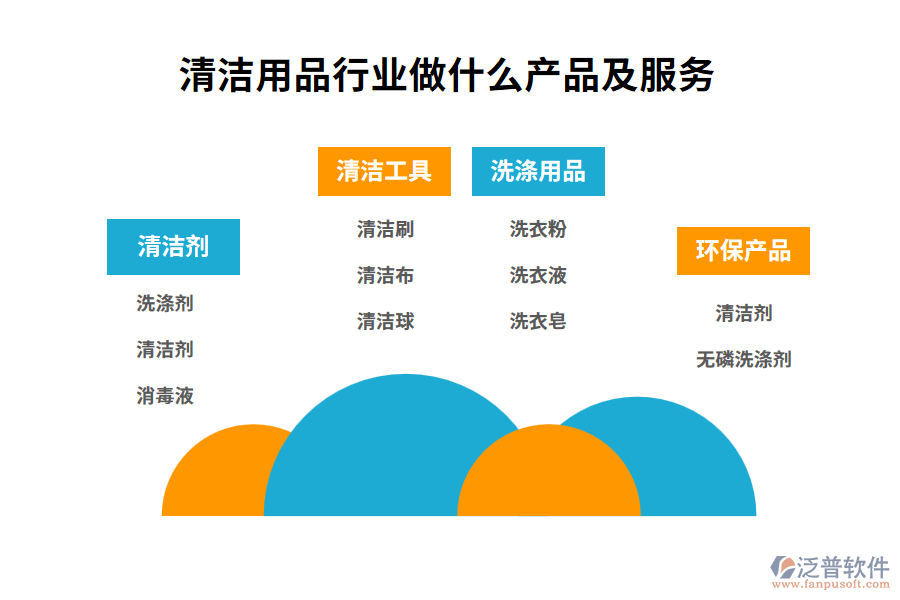 清洁用品行业做什么产品及服务

清洁剂

洗涤剂

清洁剂

消毒液

清洁工具

清洁刷

清洁布

清洁球

洗涤用品

洗衣粉

洗衣液

洗衣皂

环保产品

清洁剂

无磷洗涤剂

泛普软件
www.fanpusoft.com